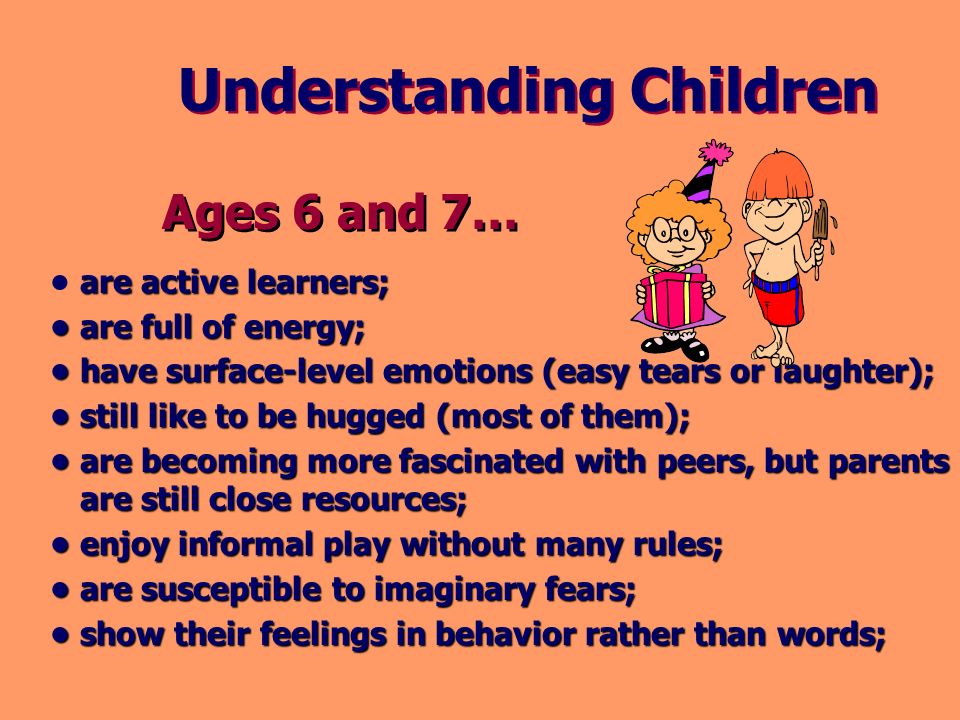 Understanding Children

Ages 6 and 7…

• are active learners;
• are full of energy;
• have surface-level emotions (easy tears or laughter);
• still like to be hugged (most of them);
• are becoming more fascinated with peers, but parents are still close resources;
• enjoy informal play without many rules;
• are susceptible to imaginary fears;
• show their feelings in behavior rather than words;